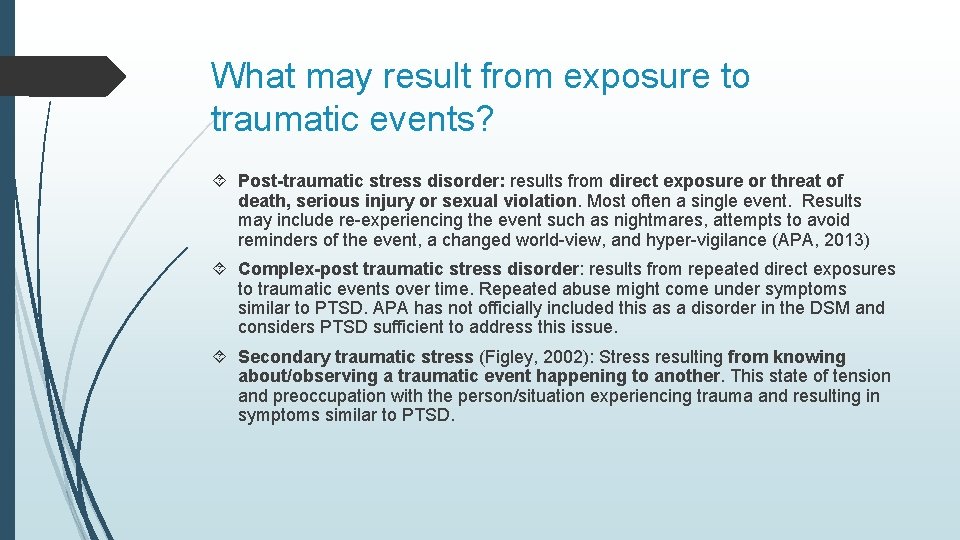 What may result from exposure to traumatic events?

Post-traumatic stress disorder: results from direct exposure or threat of death, serious injury or sexual violation. Most often a single event. Results may include re-experiencing the event such as nightmares, attempts to avoid reminders of the event, a changed world-view, and hyper-vigilance (APA, 2013)

Complex-post traumatic stress disorder: results from repeated direct exposures to traumatic events over time. Repeated abuse might come under symptoms similar to PTSD. APA has not officially included this as a disorder in the DSM and considers PTSD sufficient to address this issue.

Secondary traumatic stress (Figley, 2002): Stress resulting from knowing about/observing a traumatic event happening to another. This state of tension and preoccupation with the person/situation experiencing trauma and resulting in symptoms similar to PTSD.